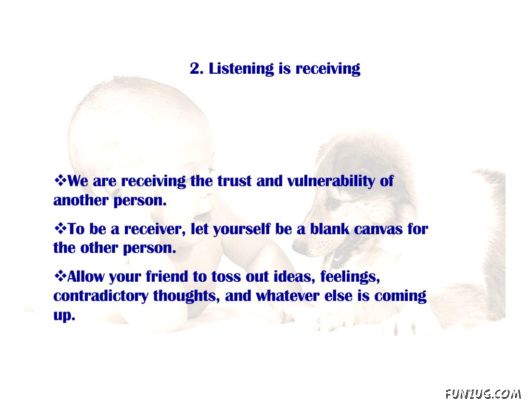 2. Listening is receiving

❖We are receiving the trust and vulnerability of another person.

❖To be a receiver, let yourself be a blank canvas for the other person.

❖Allow your friend to toss out ideas, feelings, contradictory thoughts, and whatever else is coming up.

FUNZUG.COM